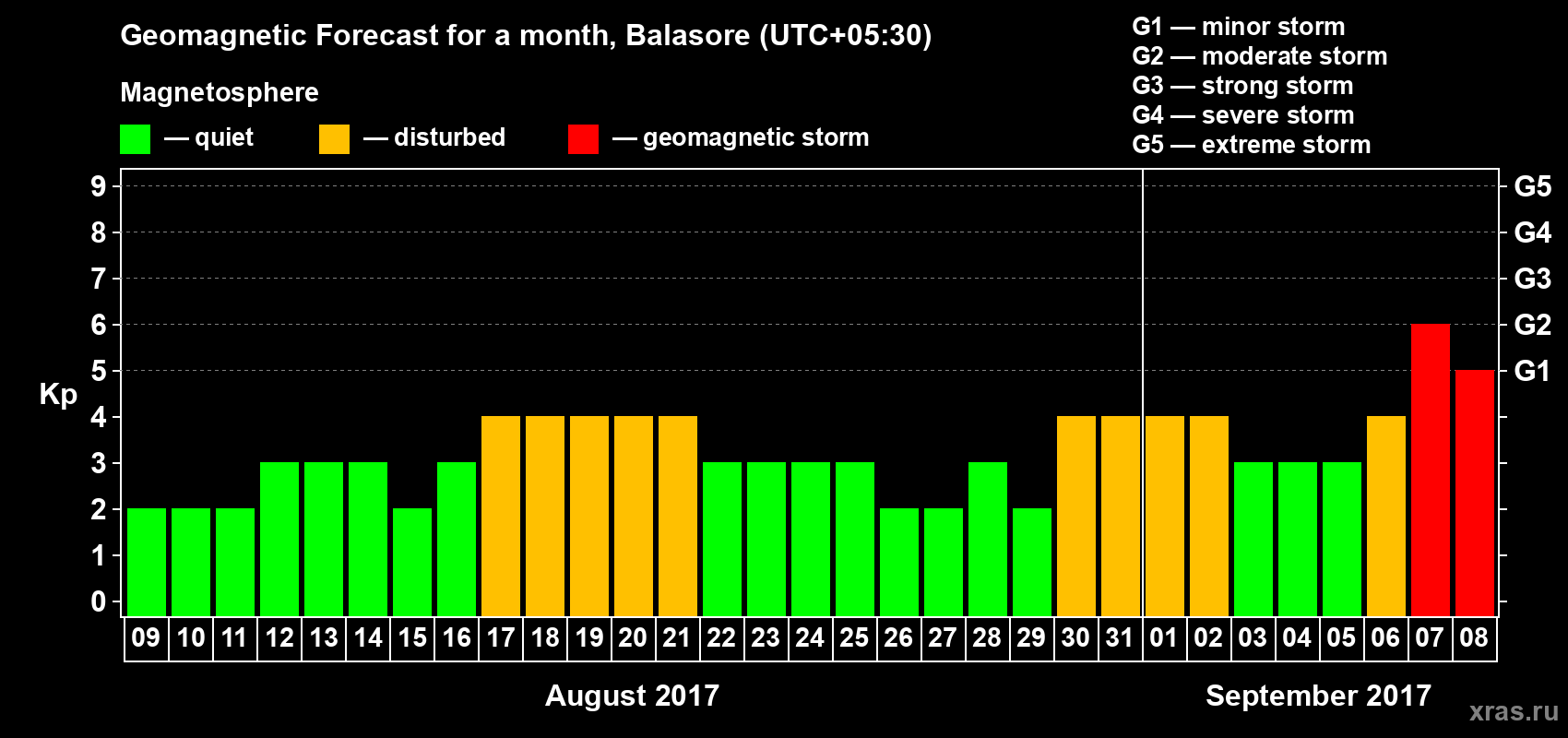 Geomagnetic Forecast for a month, Balasore (UTC+05:30)

Magnetosphere

— quiet — disturbed — geomagnetic storm

G1 — minor storm
G2 — moderate storm
G3 — strong storm
G4 — severe storm
G5 — extreme storm

Kp

9 8 7 6 5 4 3 2 1 0

G5 G4 G3 G2 G1

09 10 11 12 13 14 15 16 17 18 19 20 21 22 23 24 25 26 27 28 29 30 31 01 02 03 04 05 06 07 08

August 2017

September 2017

xras.ru